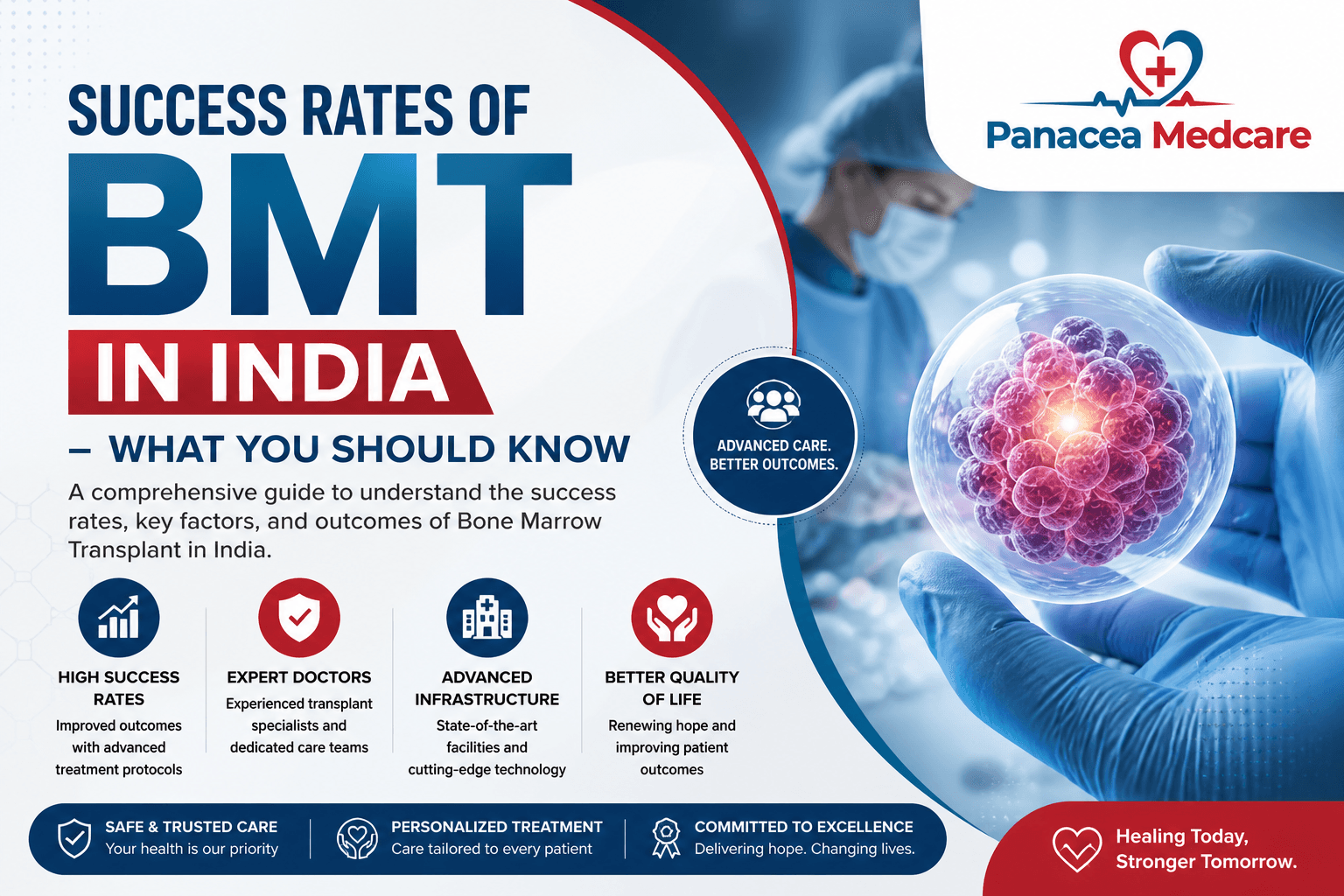 SUCCESS RATES OF
BMT
IN INDIA
– WHAT YOU SHOULD KNOW

A comprehensive guide to understand the success rates, key factors, and outcomes of Bone Marrow Transplant in India.

Panacea Medcare

ADVANCED CARE. BETTER OUTCOMES.

HIGH SUCCESS RATES
Improved outcomes with advanced treatment protocols

EXPERT DOCTORS
Experienced transplant specialists and dedicated care teams

ADVANCED INFRASTRUCTURE
State-of-the-art facilities and cutting-edge technology

BETTER QUALITY OF LIFE
Renewing hope and improving patient outcomes

SAFE & TRUSTED CARE
Your health is our priority

PERSONALIZED TREATMENT
Care tailored to every patient

COMMITTED TO EXCELLENCE
Delivering hope. Changing lives.

Healing Today, Stronger Tomorrow.